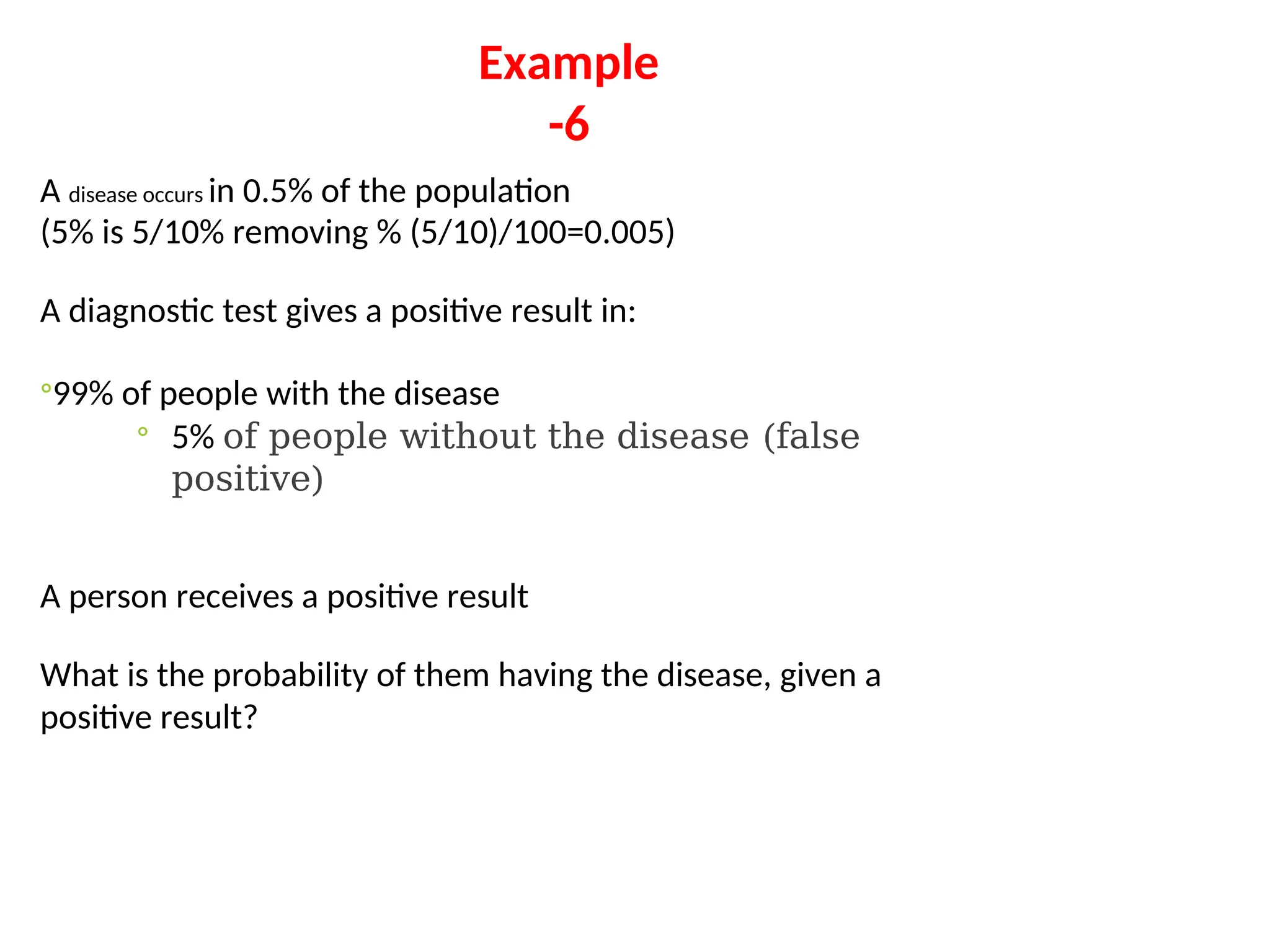 Example
-6

A disease occurs in 0.5% of the population
(5% is 5/10% removing % (5/10)/100=0.005)

A diagnostic test gives a positive result in:

◦99% of people with the disease
◦ 5% of people without the disease (false positive)

A person receives a positive result

What is the probability of them having the disease, given a positive result?